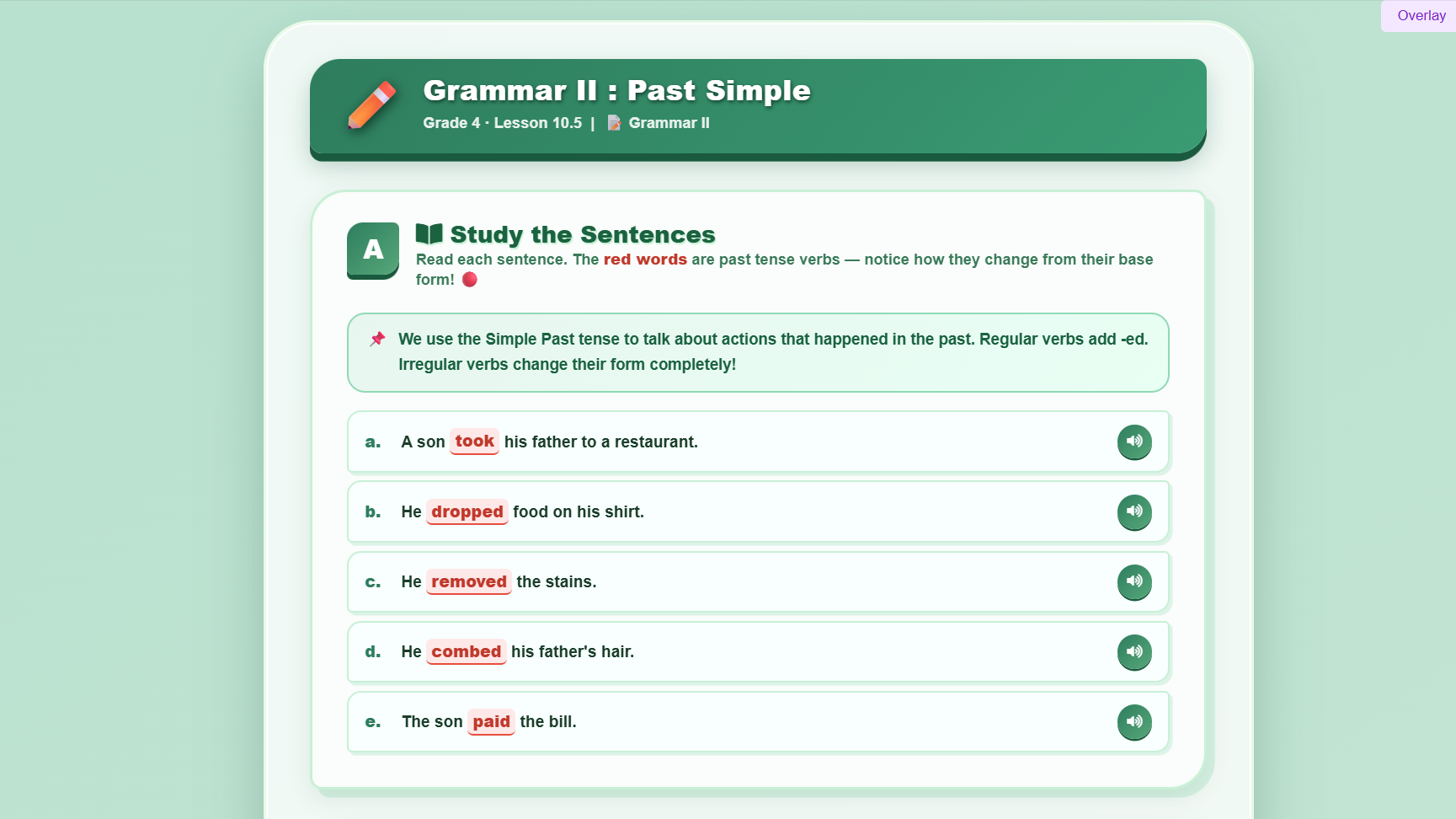 Overlay

Grammar II : Past Simple
Grade 4 · Lesson 10.5 | Grammar II

A
Study the Sentences
Read each sentence. The red words are past tense verbs — notice how they change from their base form!

We use the Simple Past tense to talk about actions that happened in the past. Regular verbs add -ed. Irregular verbs change their form completely!

a. A son took his father to a restaurant.

b. He dropped food on his shirt.

c. He removed the stains.

d. He combed his father's hair.

e. The son paid the bill.